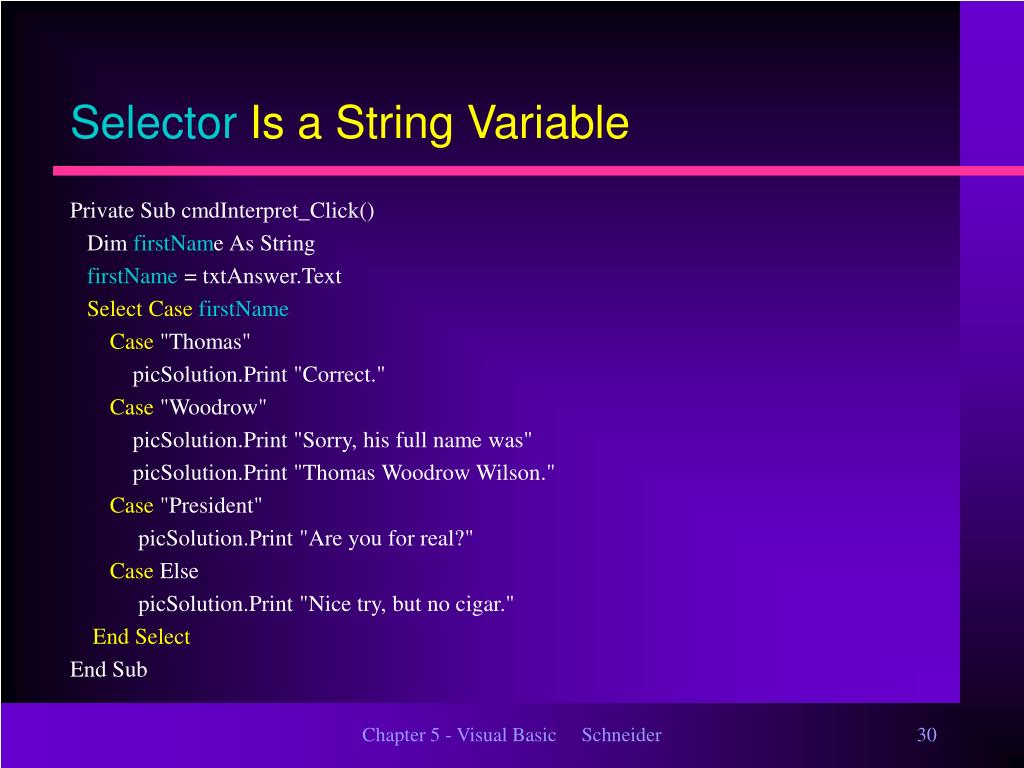 Selector Is a String Variable

Private Sub cmdInterpret_Click()
Dim firstName As String
firstName = txtAnswer.Text
Select Case firstName
Case "Thomas"
picSolution.Print "Correct."
Case "Woodrow"
picSolution.Print "Sorry, his full name was"
picSolution.Print "Thomas Woodrow Wilson."
Case "President"
picSolution.Print "Are you for real?"
Case Else
picSolution.Print "Nice try, but no cigar."
End Select
End Sub

Chapter 5 - Visual Basic Schneider 30